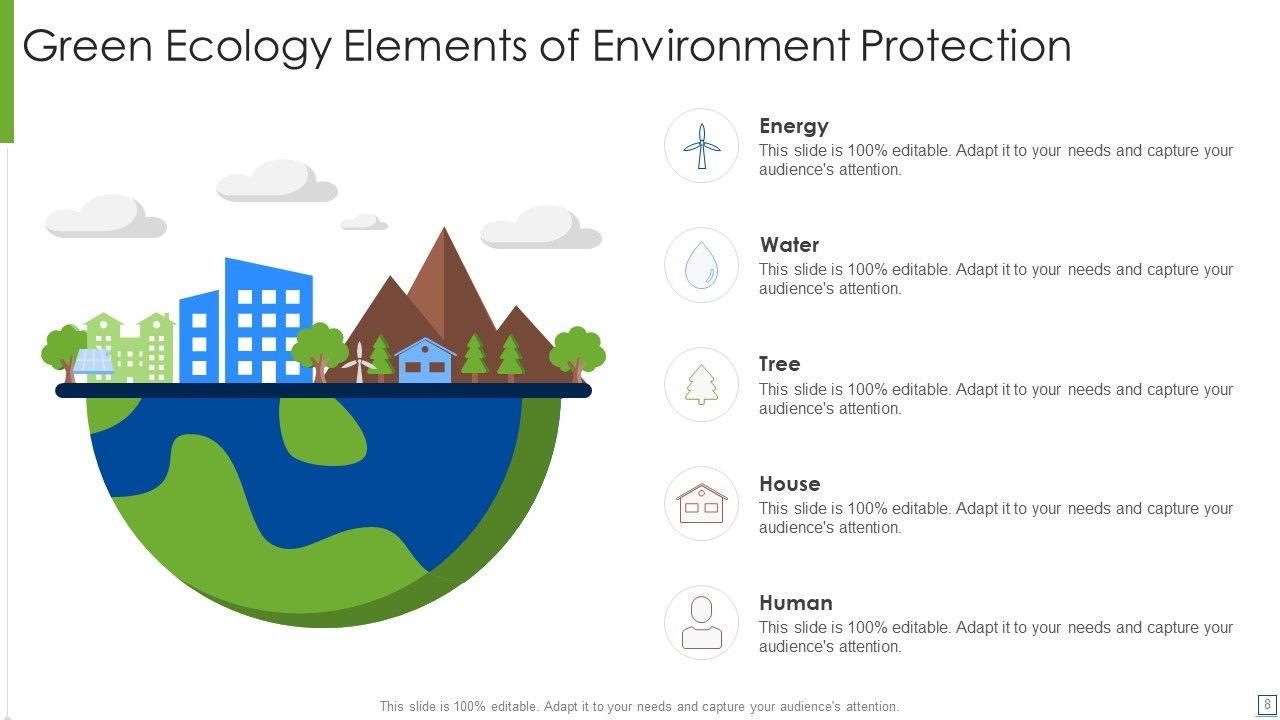 Green Ecology Elements of Environment Protection

Energy
This slide is 100% editable. Adapt it to your needs and capture your audience's attention.

Water
This slide is 100% editable. Adapt it to your needs and capture your audience's attention.

Tree
This slide is 100% editable. Adapt it to your needs and capture your audience's attention.

House
This slide is 100% editable. Adapt it to your needs and capture your audience's attention.

Human
This slide is 100% editable. Adapt it to your needs and capture your audience's attention.

This slide is 100% editable. Adapt it to your needs and capture your audience's attention.

8